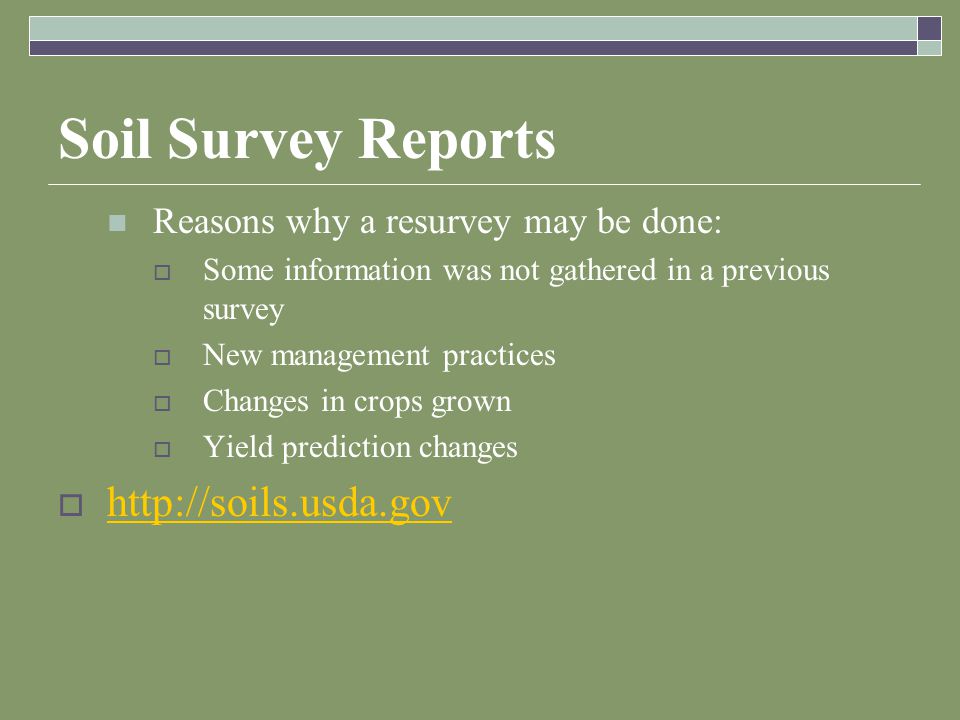 Soil Survey Reports

Reasons why a resurvey may be done:

Some information was not gathered in a previous survey

New management practices

Changes in crops grown

Yield prediction changes

http://soils.usda.gov